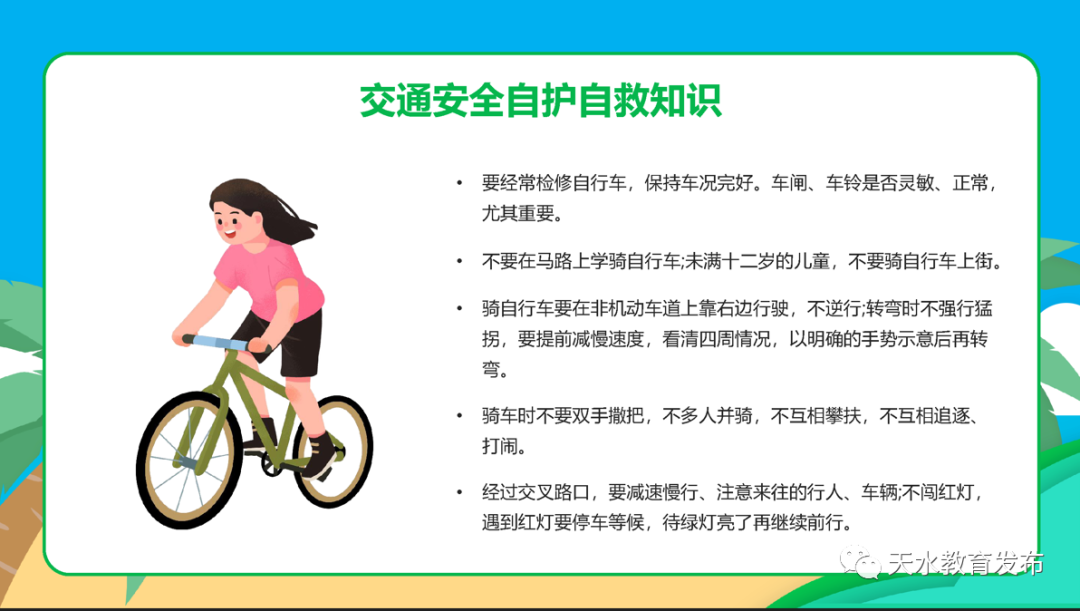 交通安全自护自救知识

• 要经常检修自行车，保持车况完好。车闸、车铃是否灵敏、正常，尤其重要。

• 不要在马路上学骑自行车;未满十二岁的儿童，不要骑自行车上街。

• 骑自行车要在非机动车道上靠右边行驶，不逆行;转弯时不强行猛拐，要提前减慢速度，看清四周情况，以明确的手势示意后再转弯。

• 骑车时不要双手撒把，不多人并骑，不互相攀扶，不互相追逐、打闹。

• 经过交叉路口，要减速慢行、注意来往的行人、车辆;不闯红灯，遇到红灯要停车等候，待绿灯亮了再继续前行。

天水教育发布